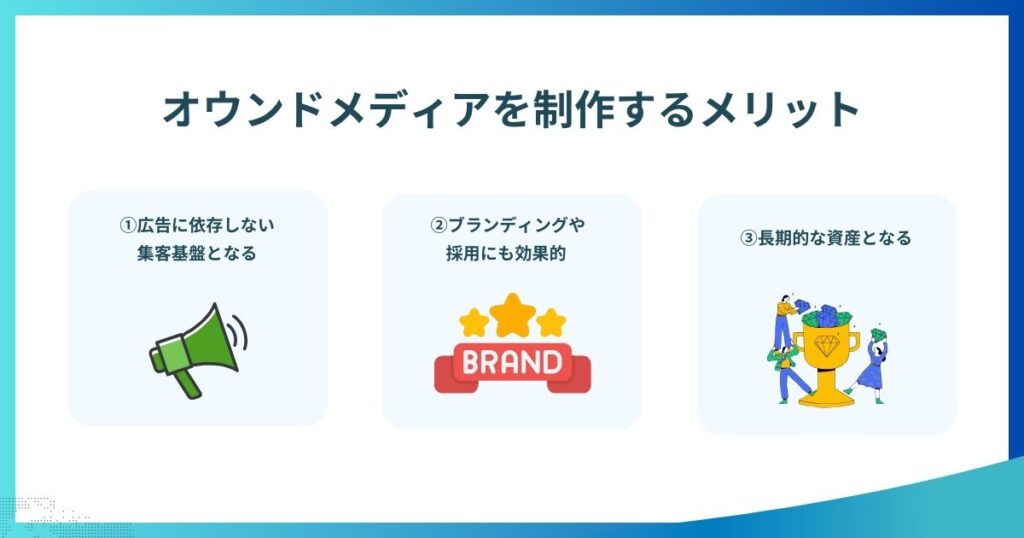 オウンドメディアを制作するメリット

①広告に依存しない集客基盤となる

②ブランディングや採用にも効果的

BRAND

③長期的な資産となる